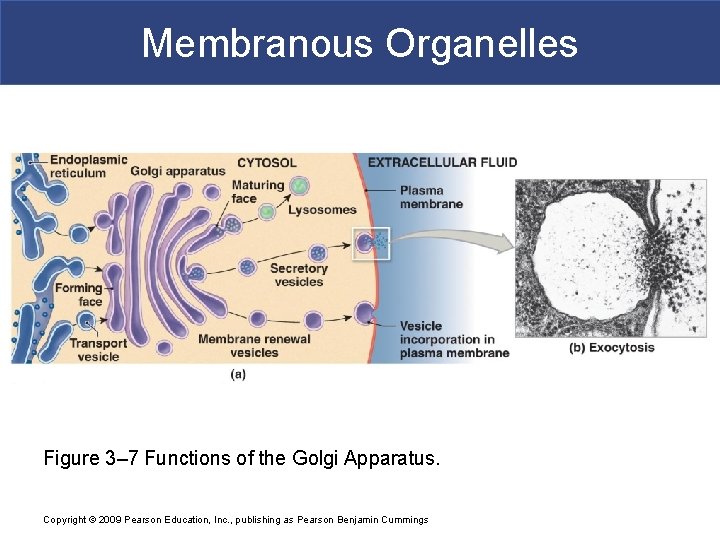 Membranous Organelles

Endoplasmic reticulum

Golgi apparatus

CYTOSOL

EXTRACELLULAR FLUID

Maturing face

Lysosomes

Plasma membrane

Secretory vesicles

Forming face

Transport vesicle

Membrane renewal vesicles

Vesicle incorporation in plasma membrane

(a)

(b) Exocytosis

Figure 3–7 Functions of the Golgi Apparatus.

Copyright © 2009 Pearson Education, Inc., publishing as Pearson Benjamin Cummings